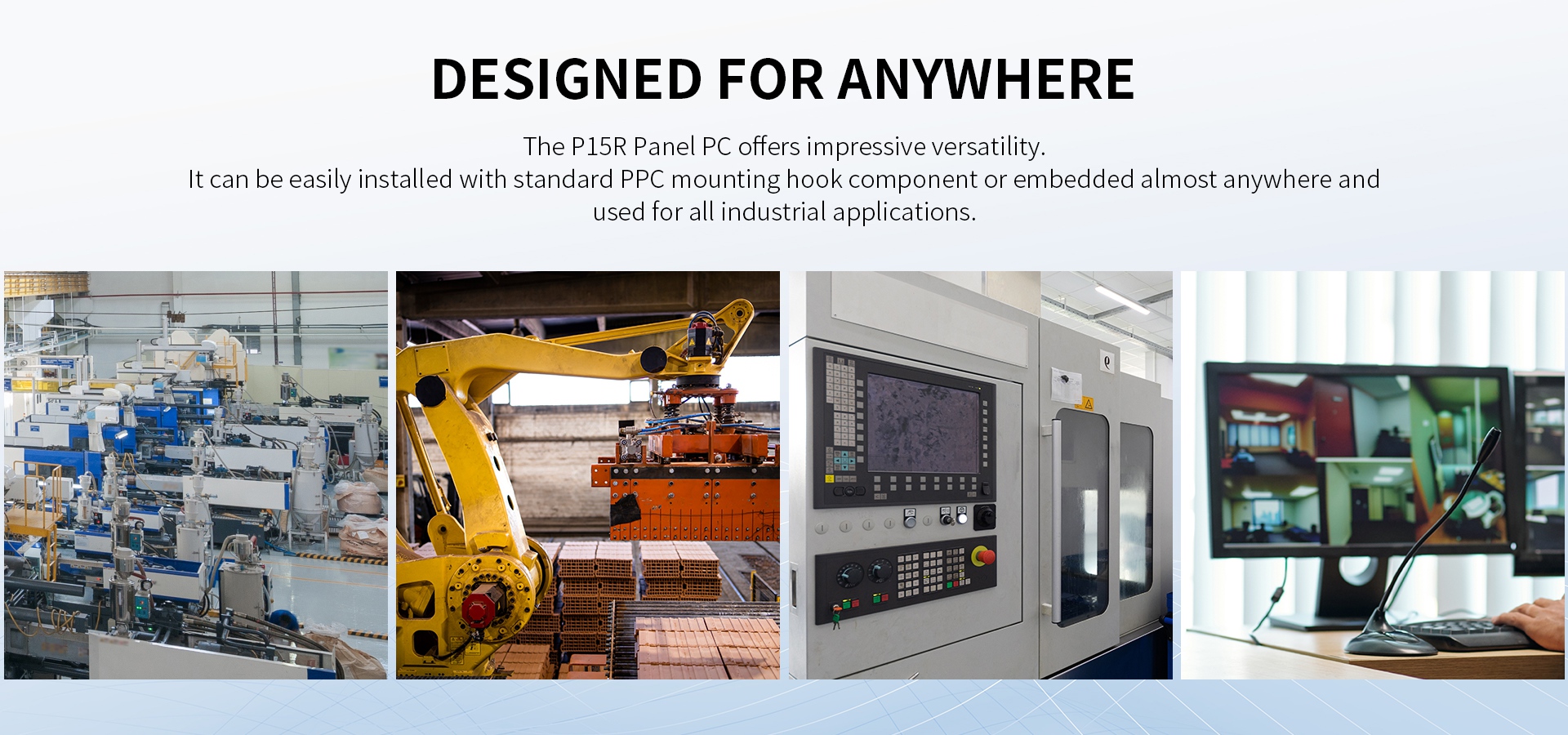 DESIGNED FOR ANYWHERE

The P15R Panel PC offers impressive versatility.
It can be easily installed with standard PPC mounting hook component or embedded almost anywhere and used for all industrial applications.